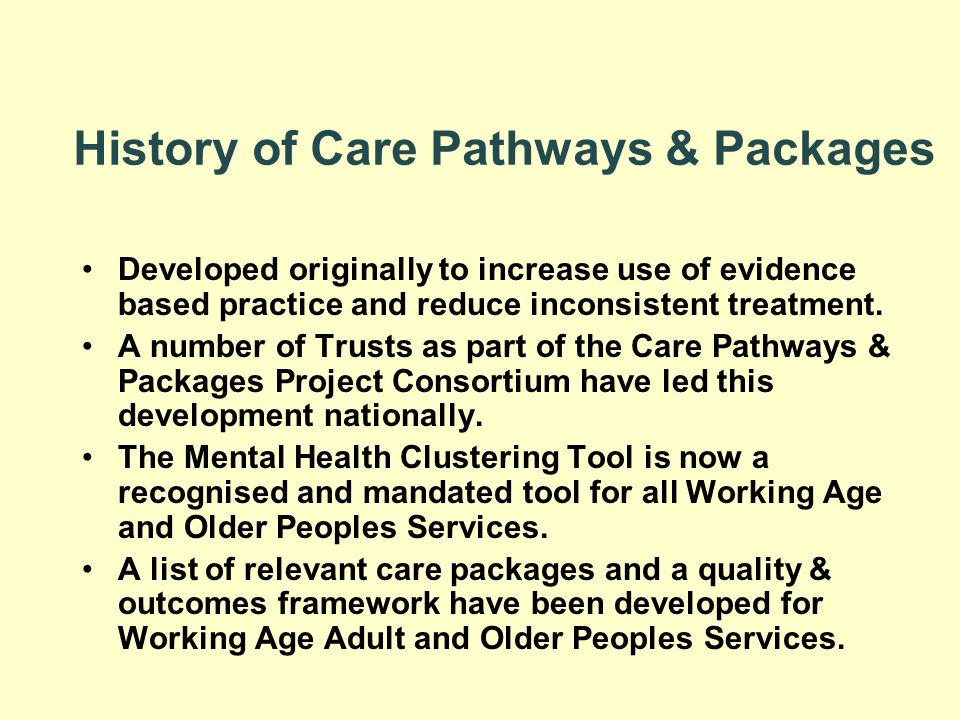 History of Care Pathways & Packages

• Developed originally to increase use of evidence based practice and reduce inconsistent treatment.
• A number of Trusts as part of the Care Pathways & Packages Project Consortium have led this development nationally.
• The Mental Health Clustering Tool is now a recognised and mandated tool for all Working Age and Older Peoples Services.
• A list of relevant care packages and a quality & outcomes framework have been developed for Working Age Adult and Older Peoples Services.